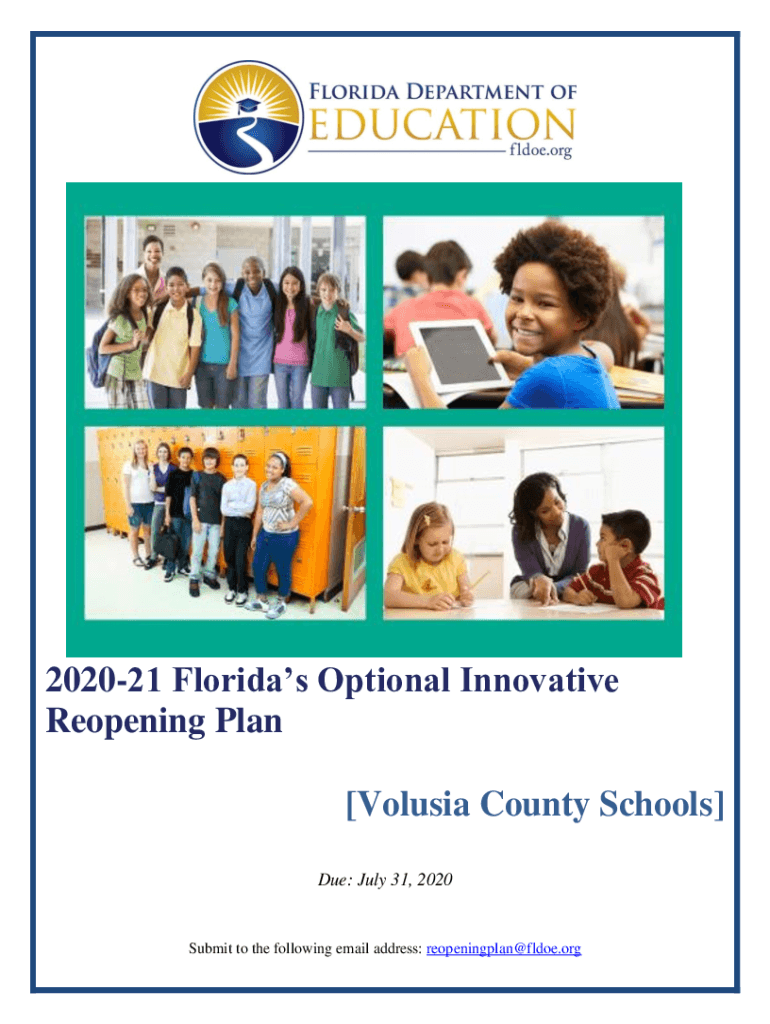 FLORIDA DEPARTMENT OF EDUCATION fldoe.org

2020-21 Florida's Optional Innovative Reopening Plan

[Volusia County Schools]

Due: July 31, 2020

Submit to the following email address: reopeningplan@fldoe.org